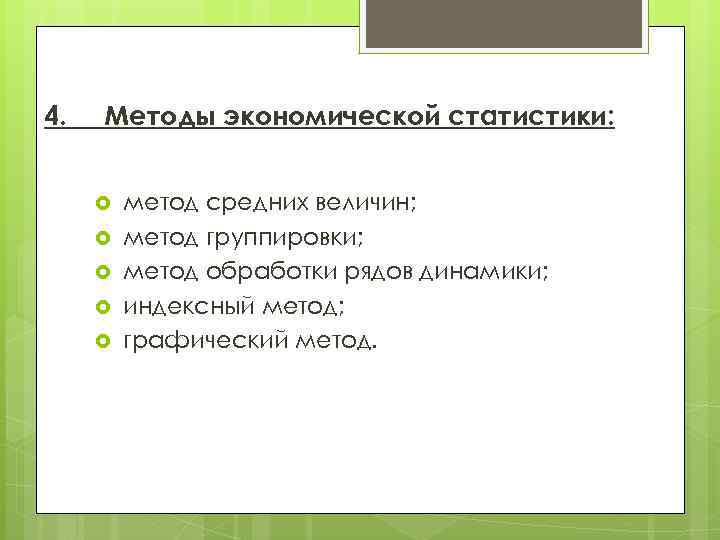 4. Методы экономической статистики:

метод средних величин;
метод группировки;
метод обработки рядов динамики;
индексный метод;
графический метод.